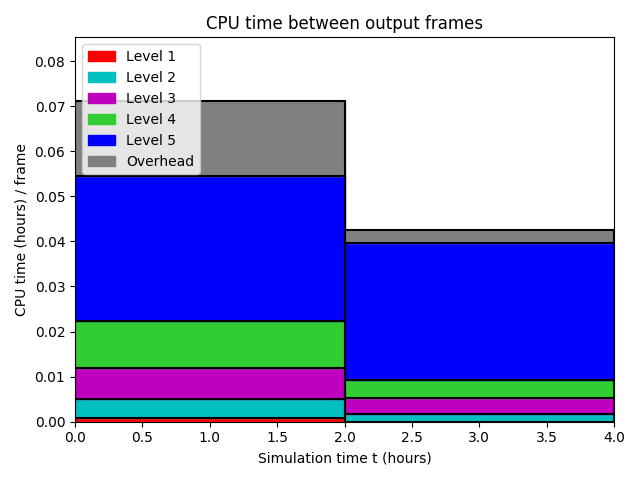 CPU time between output frames

Level 1
Level 2
Level 3
Level 4
Level 5
Overhead

CPU time (hours) / frame

0.08
0.07
0.06
0.05
0.04
0.03
0.02
0.01
0.00

0.0 0.5 1.0 1.5 2.0 2.5 3.0 3.5 4.0

Simulation time t (hours)